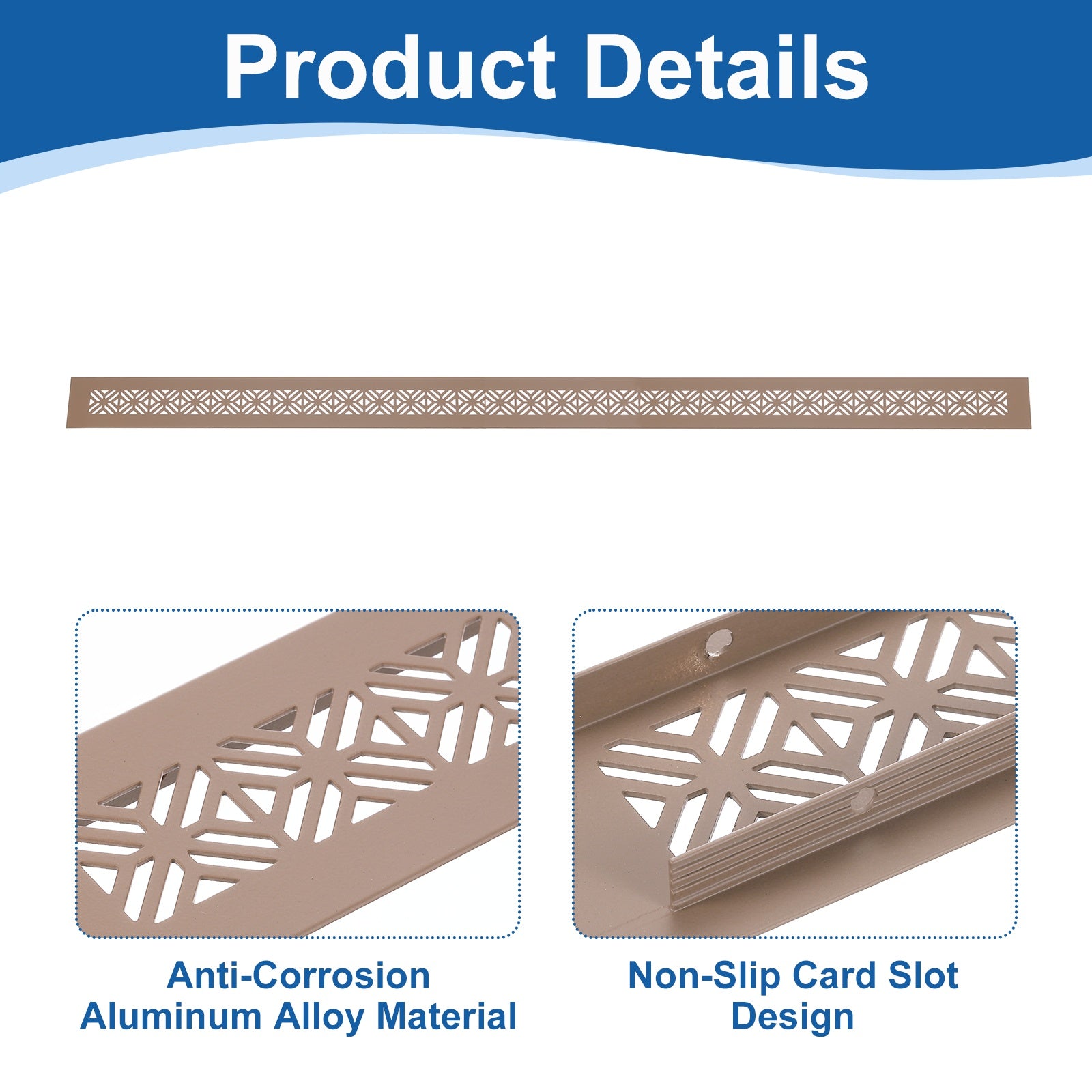 Product Details

Anti-Corrosion
Aluminum Alloy Material

Non-Slip Card Slot
Design